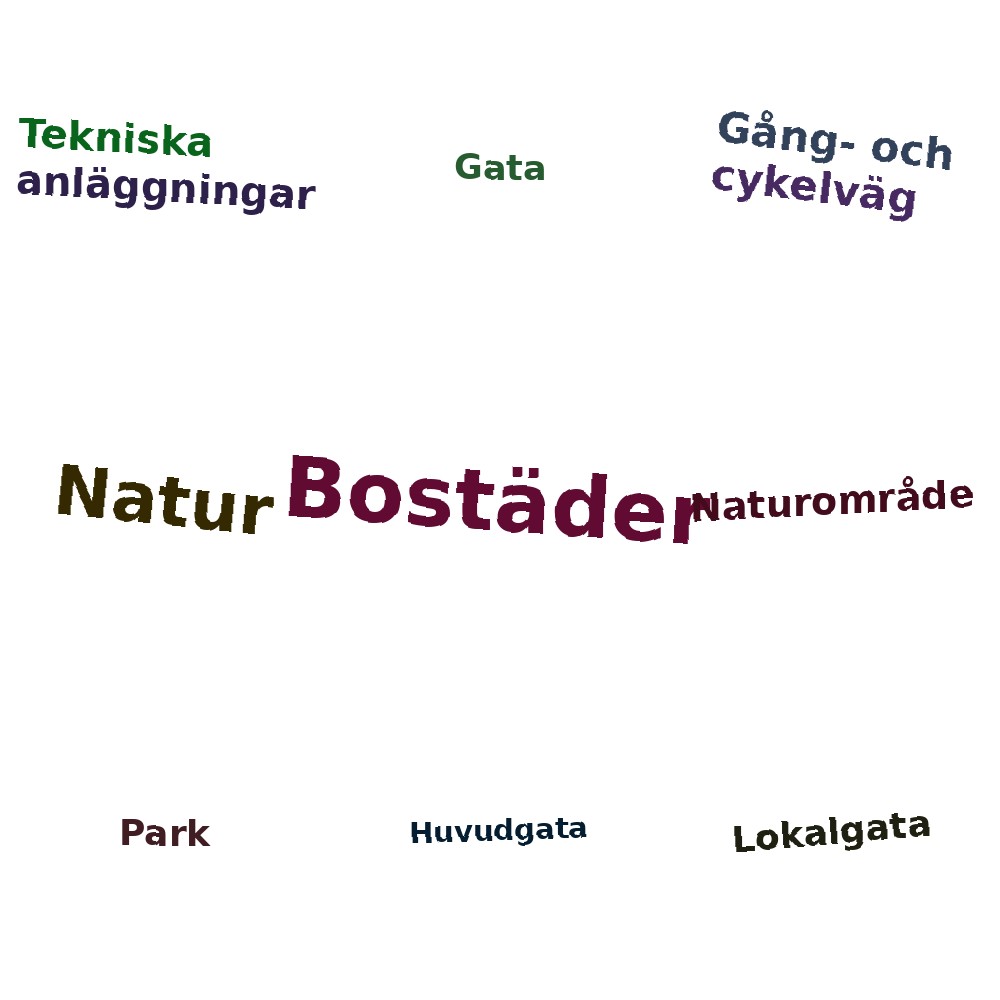 Tekniska anläggningar

Gata

Gång- och cykelväg

Natur

Bostäder

Naturområde

Park

Huvudgata

Lokalgata